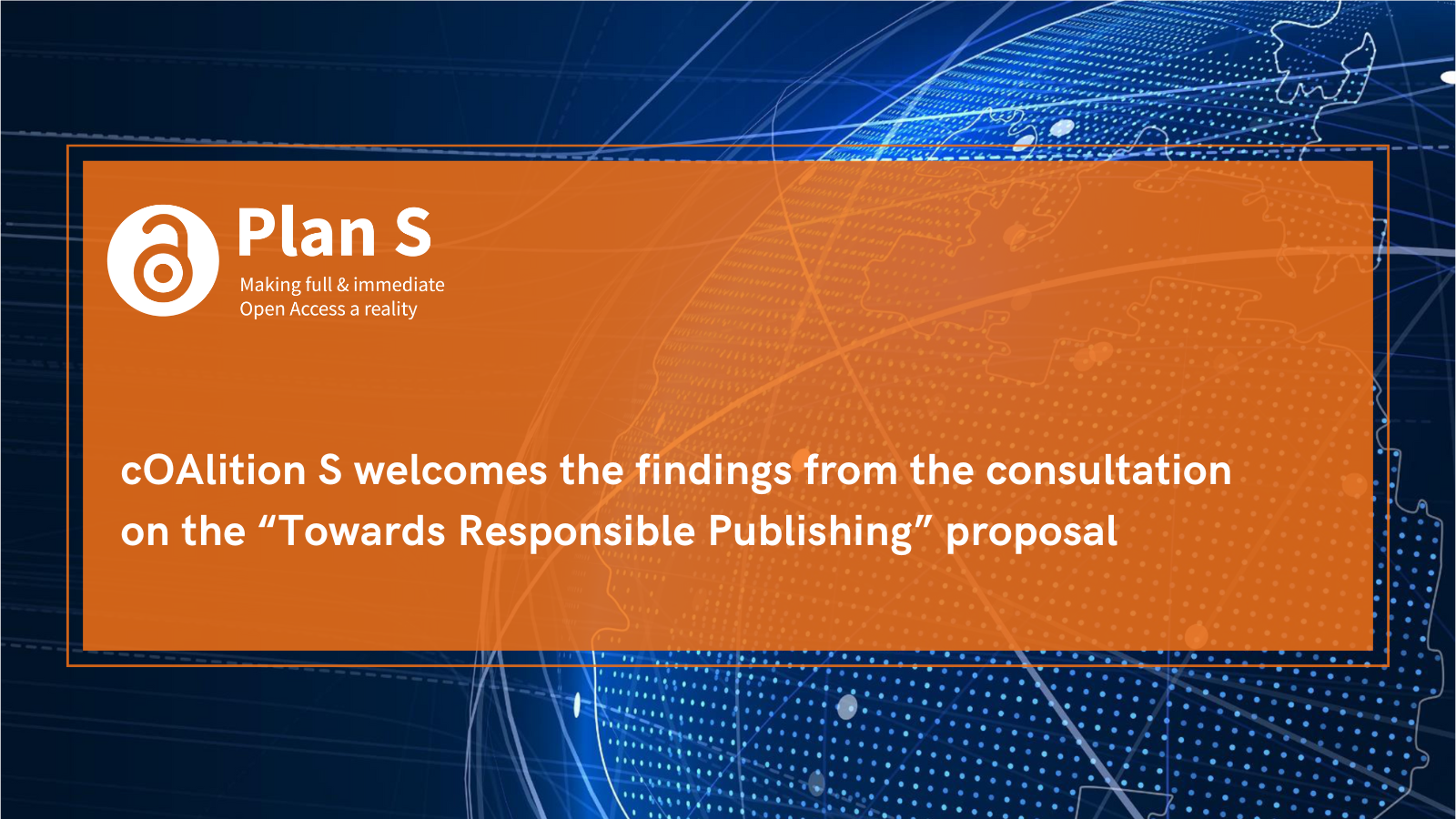 Plan S
Making full & immediate Open Access a reality

cOAlition S welcomes the findings from the consultation on the “Towards Responsible Publishing” proposal